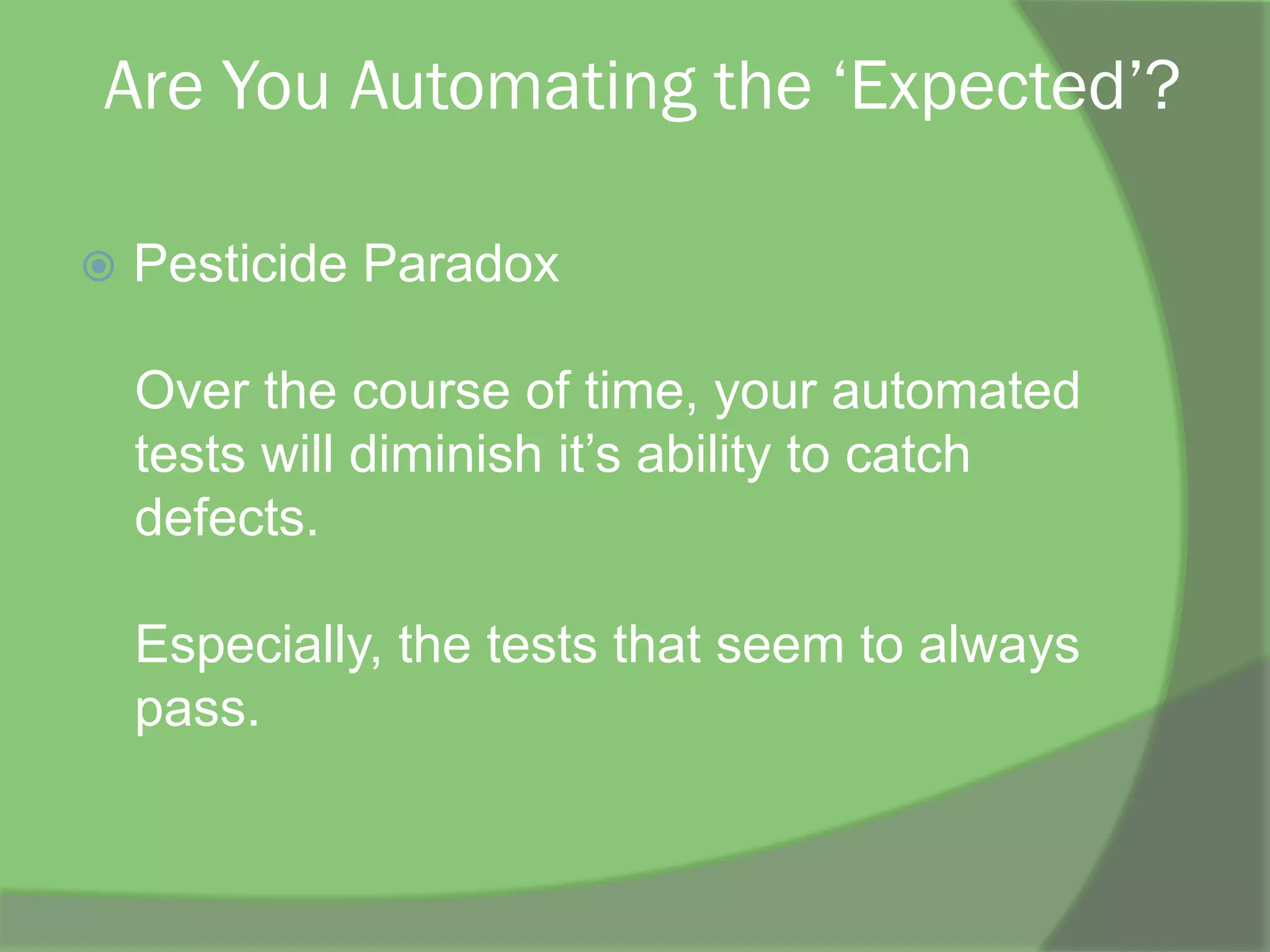 Are You Automating the ‘Expected’?

Pesticide Paradox

Over the course of time, your automated tests will diminish it’s ability to catch defects.

Especially, the tests that seem to always pass.